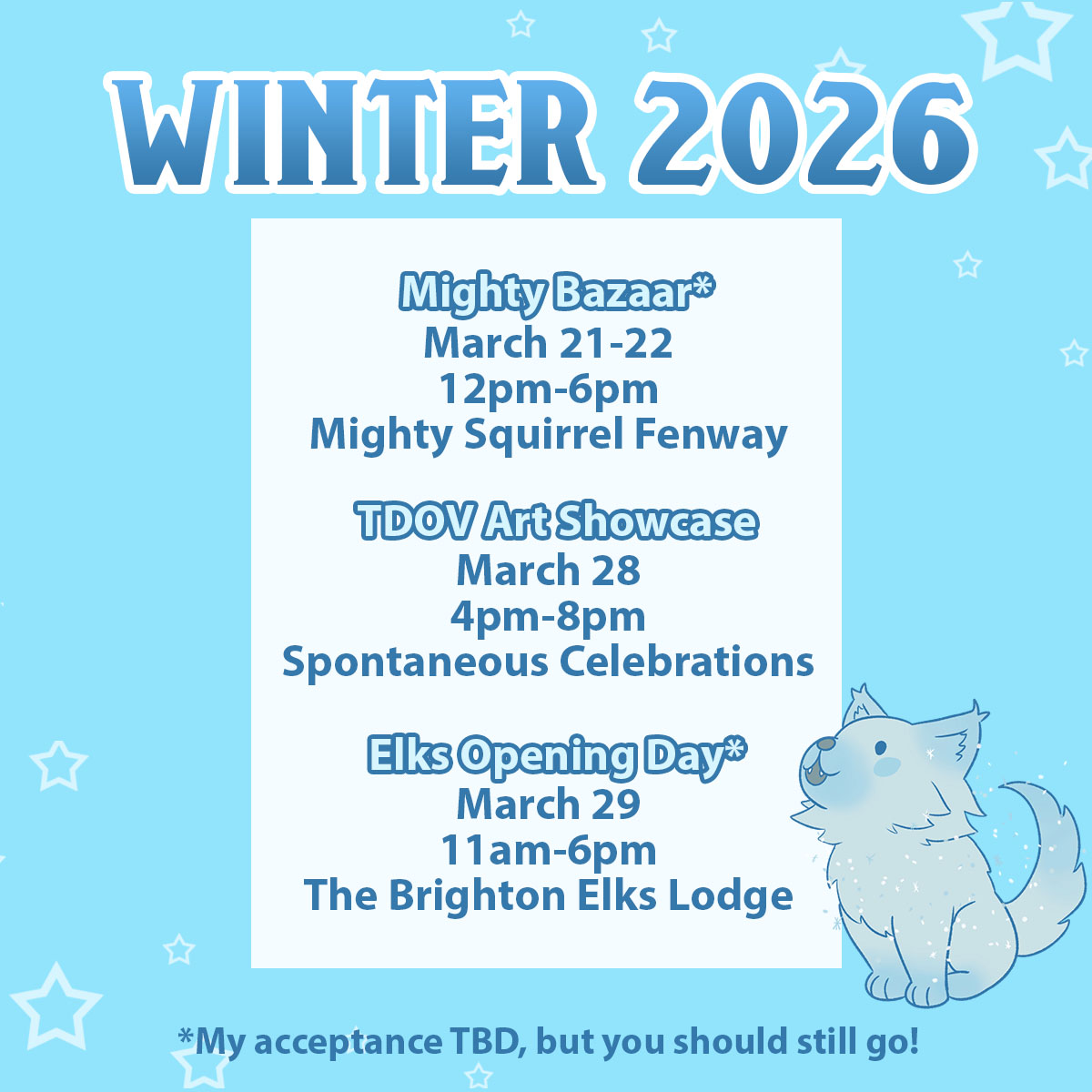 WINTER 2026

Mighty Bazaar*
March 21-22
12pm-6pm
Mighty Squirrel Fenway

TDOV Art Showcase
March 28
4pm-8pm
Spontaneous Celebrations

Elks Opening Day*
March 29
11am-6pm
The Brighton Elks Lodge

*My acceptance TBD, but you should still go!